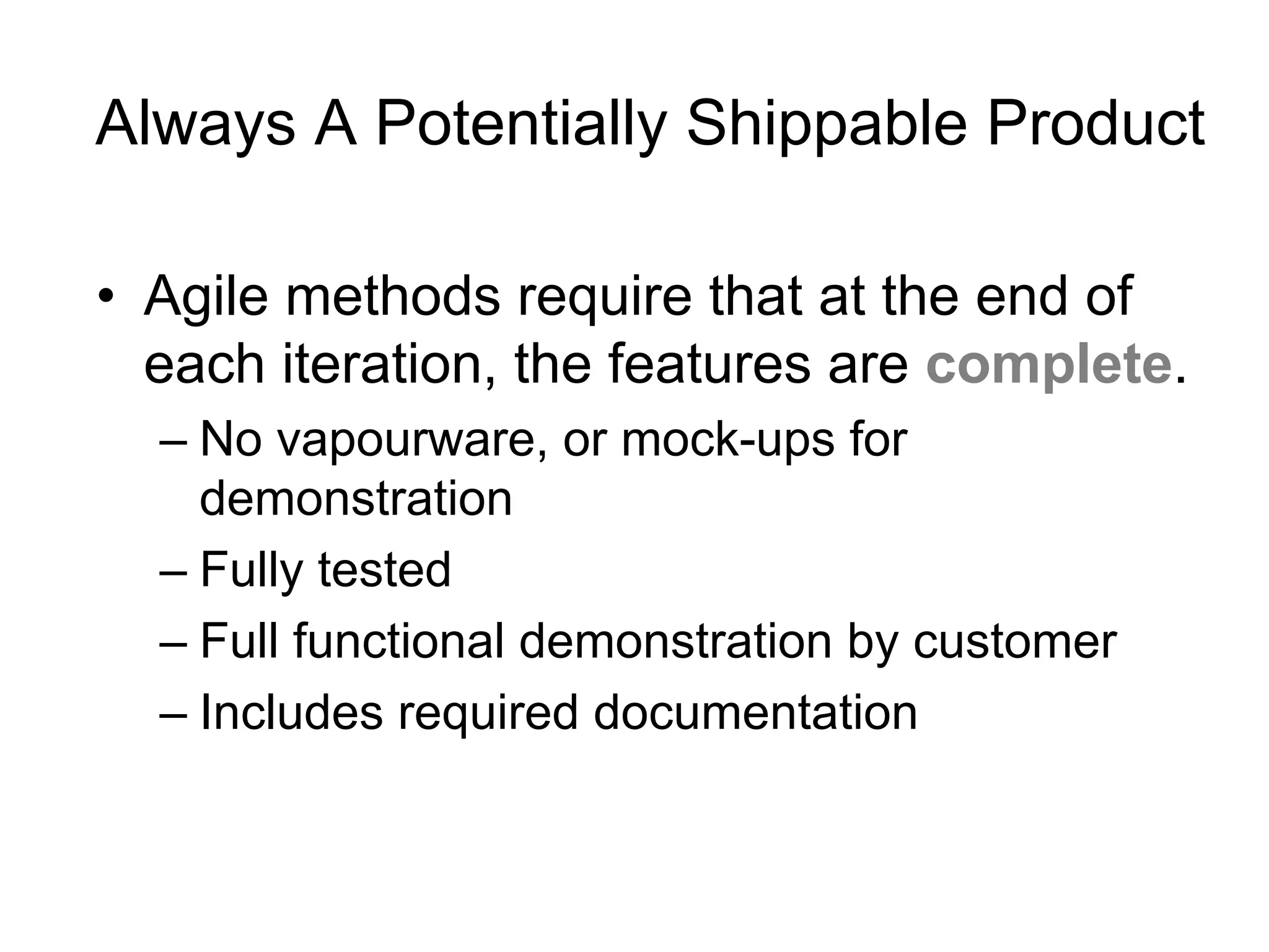 Always A Potentially Shippable Product

• Agile methods require that at the end of each iteration, the features are complete.

– No vapourware, or mock-ups for demonstration

– Fully tested

– Full functional demonstration by customer

– Includes required documentation